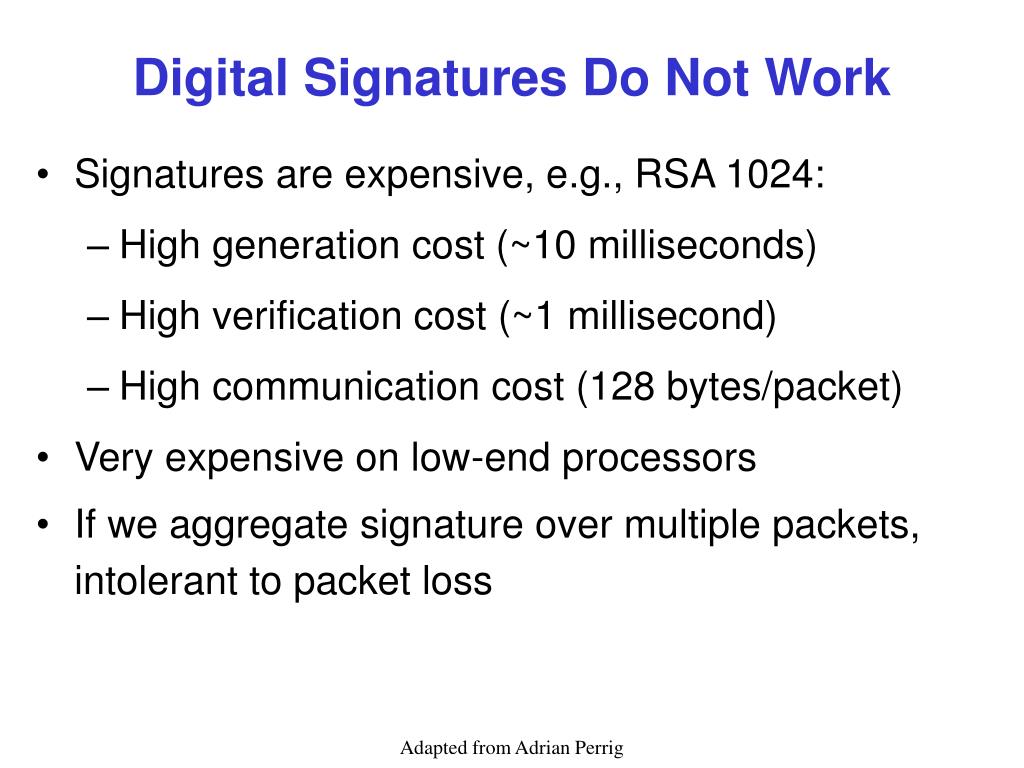 Digital Signatures Do Not Work

• Signatures are expensive, e.g., RSA 1024:
– High generation cost (~10 milliseconds)
– High verification cost (~1 millisecond)
– High communication cost (128 bytes/packet)
• Very expensive on low-end processors
• If we aggregate signature over multiple packets, intolerant to packet loss

Adapted from Adrian Perrig